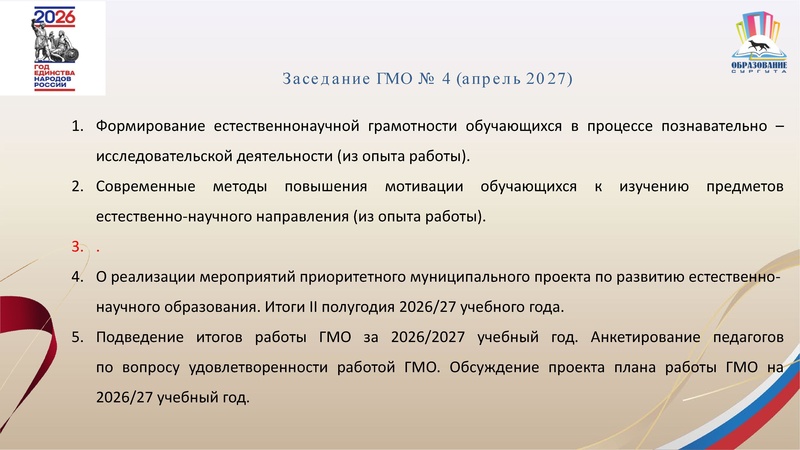 2026
ГОД ЕДИНСТВА НАРОДОВ РОССИИ

ОБРАЗОВАНИЕ СУРГУТА

Заседание ГМО № 4 (апрель 2027)

1. Формирование естественнонаучной грамотности обучающихся в процессе познавательно – исследовательской деятельности (из опыта работы).
2. Современные методы повышения мотивации обучающихся к изучению предметов естественно-научного направления (из опыта работы).
3. .
4. О реализации мероприятий приоритетного муниципального проекта по развитию естественно-научного образования. Итоги II полугодия 2026/27 учебного года.
5. Подведение итогов работы ГМО за 2026/2027 учебный год. Анкетирование педагогов по вопросу удовлетворенности работой ГМО. Обсуждение проекта плана работы ГМО на 2026/27 учебный год.